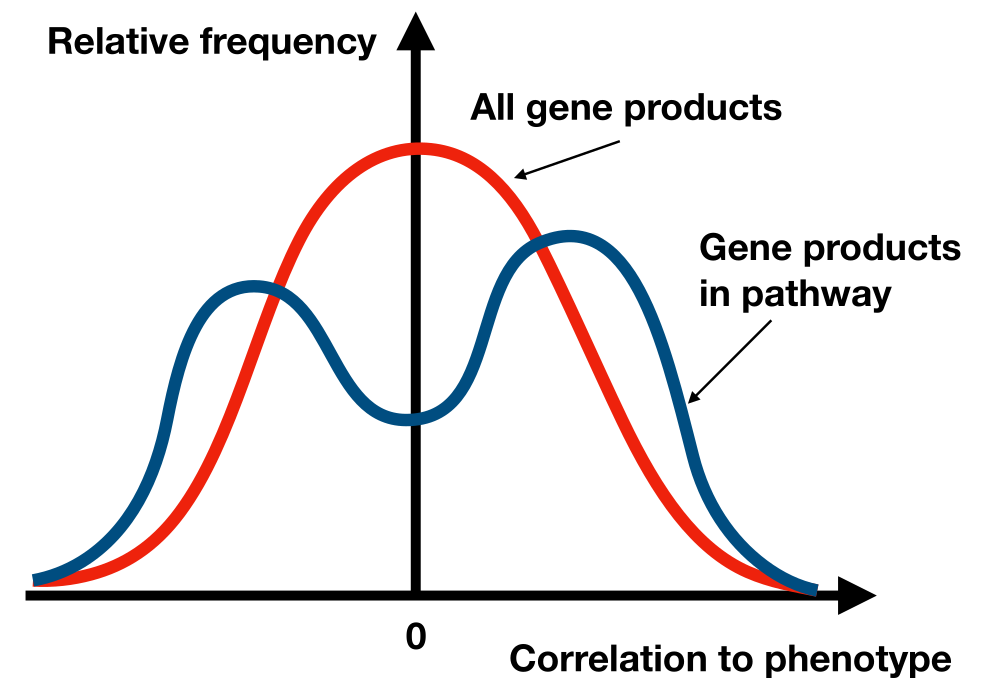 Relative frequency

All gene products

Gene products in pathway

0

Correlation to phenotype